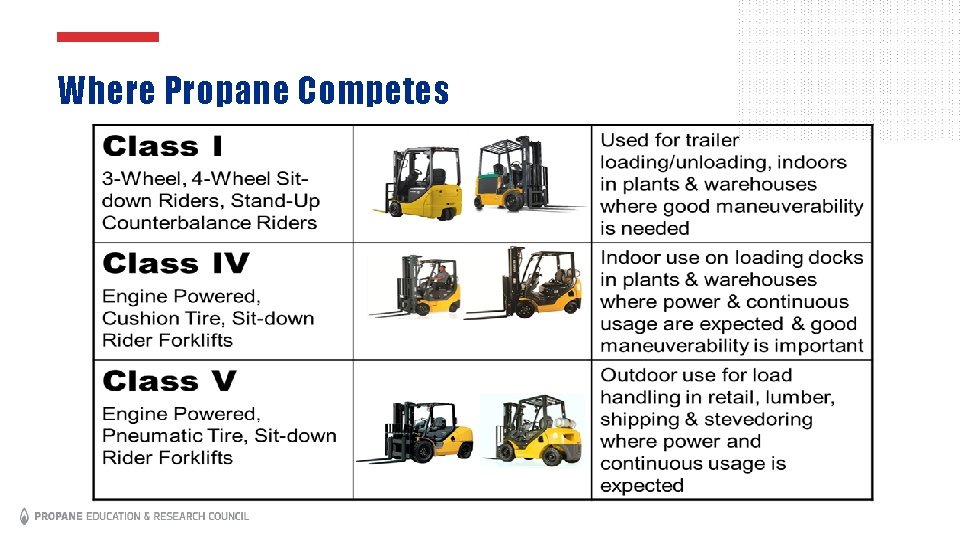 Where Propane Competes

| | | |
|---|---|---|
| **Class I** 3-Wheel, 4-Wheel Sit-down Riders, Stand-Up Counterbalance Riders | | Used for trailer loading/unloading, indoors in plants & warehouses where good maneuverability is needed |
| **Class IV** Engine Powered, Cushion Tire, Sit-down Rider Forklifts | | Indoor use on loading docks in plants & warehouses where power & continuous usage are expected & good maneuverability is important |
| **Class V** Engine Powered, Pneumatic Tire, Sit-down Rider Forklifts | | Outdoor use for load handling in retail, lumber, shipping & stevedoring where power and continuous usage is expected |

PROPANE EDUCATION & RESEARCH COUNCIL